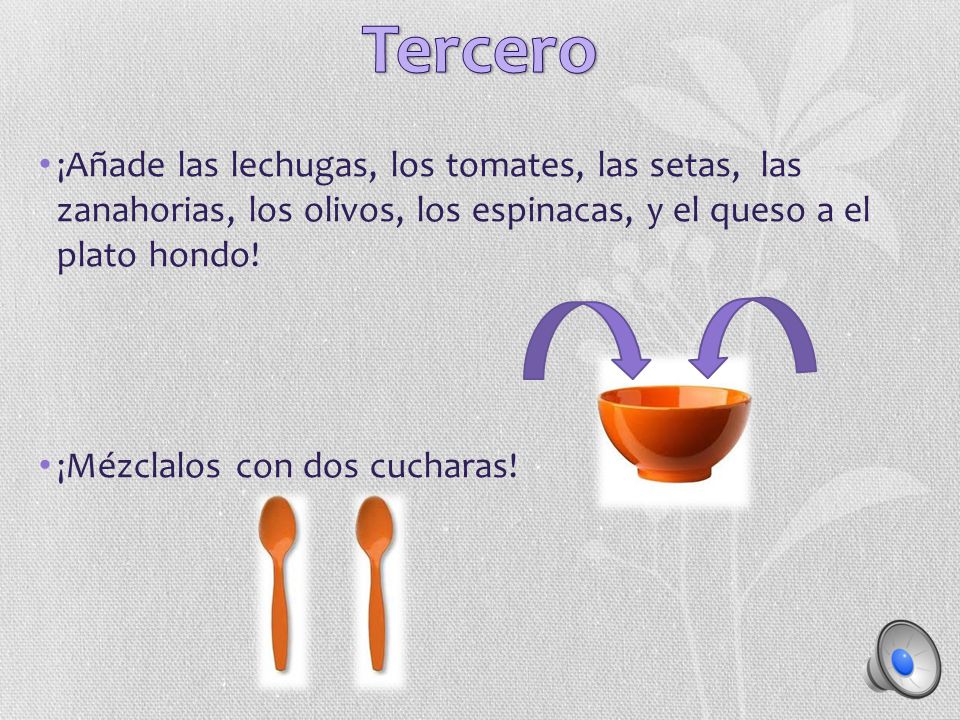 Tercero

• ¡Añade las lechugas, los tomates, las setas, las zanahorias, los olivos, los espinacas, y el queso a el plato hondo!

• ¡Mézclalos con dos cucharas!